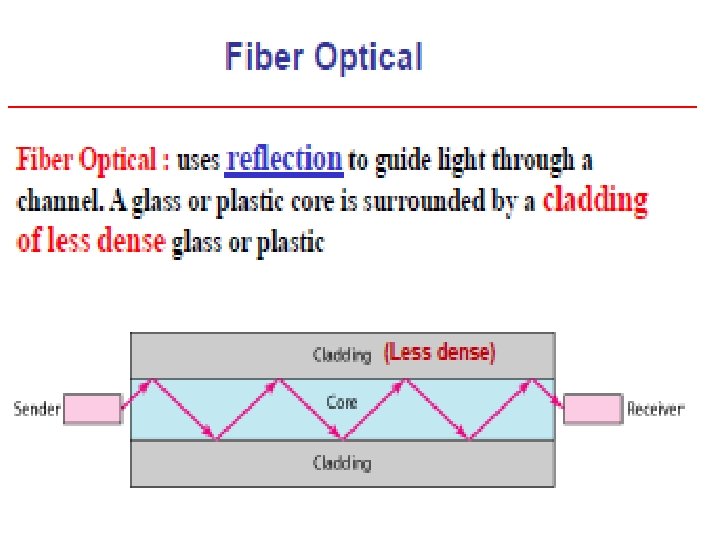 Fiber Optical

Fiber Optical : uses reflection to guide light through a channel. A glass or plastic core is surrounded by a cladding of less dense glass or plastic

Cladding (Less dense)

Sender

Core

Receiver

Cladding